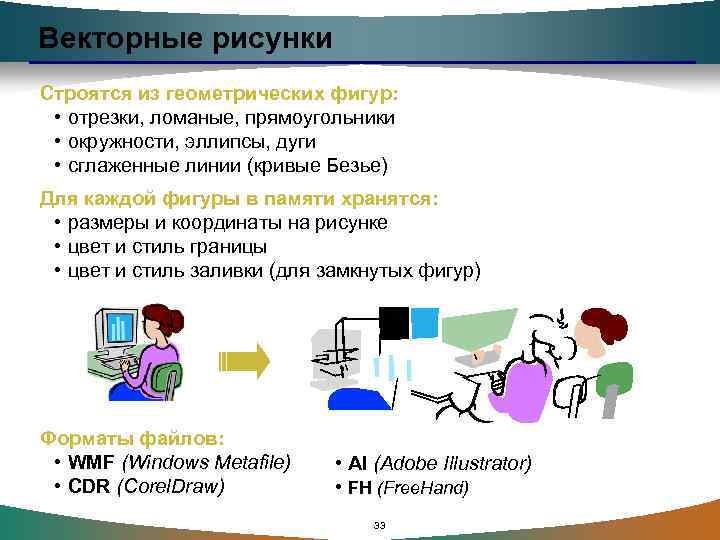 Векторные рисунки

Строятся из геометрических фигур:
• отрезки, ломаные, прямоугольники
• окружности, эллипсы, дуги
• сглаженные линии (кривые Безье)

Для каждой фигуры в памяти хранятся:
• размеры и координаты на рисунке
• цвет и стиль границы
• цвет и стиль заливки (для замкнутых фигур)

Форматы файлов:
• WMF (Windows Metafile)
• CDR (CorelDraw)

• AI (Adobe Illustrator)
• FH (FreeHand)

33